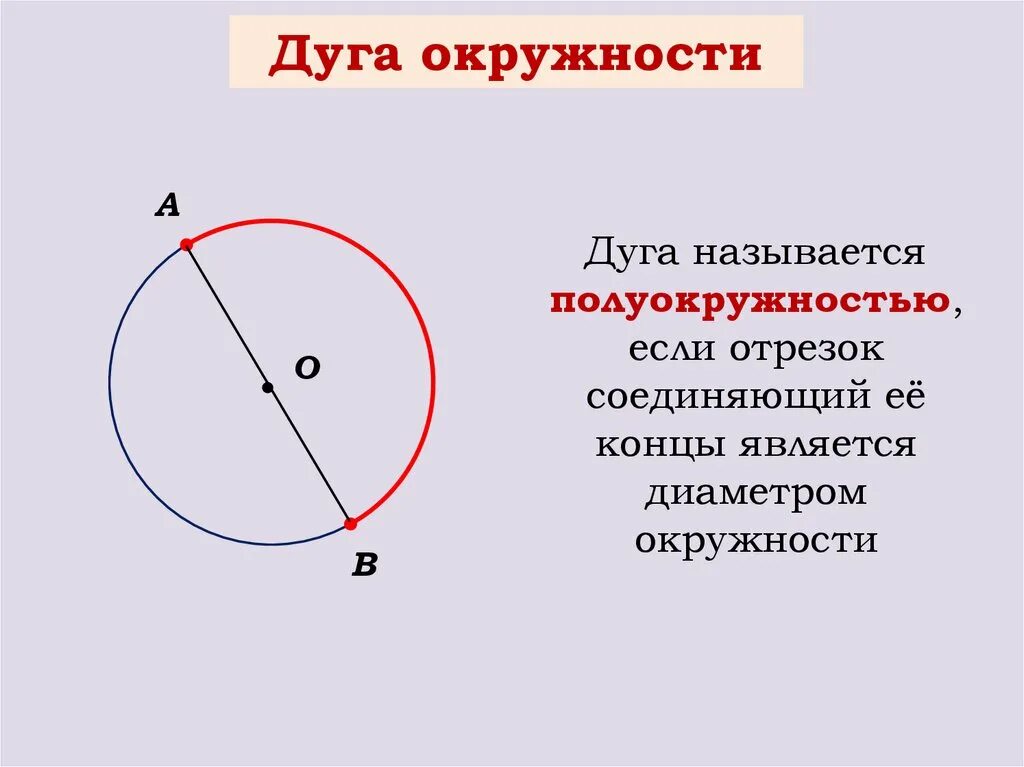 Дуга окружности

A

O

B

Дуга называется полуокружностью, если отрезок соединяющий её концы является диаметром окружности